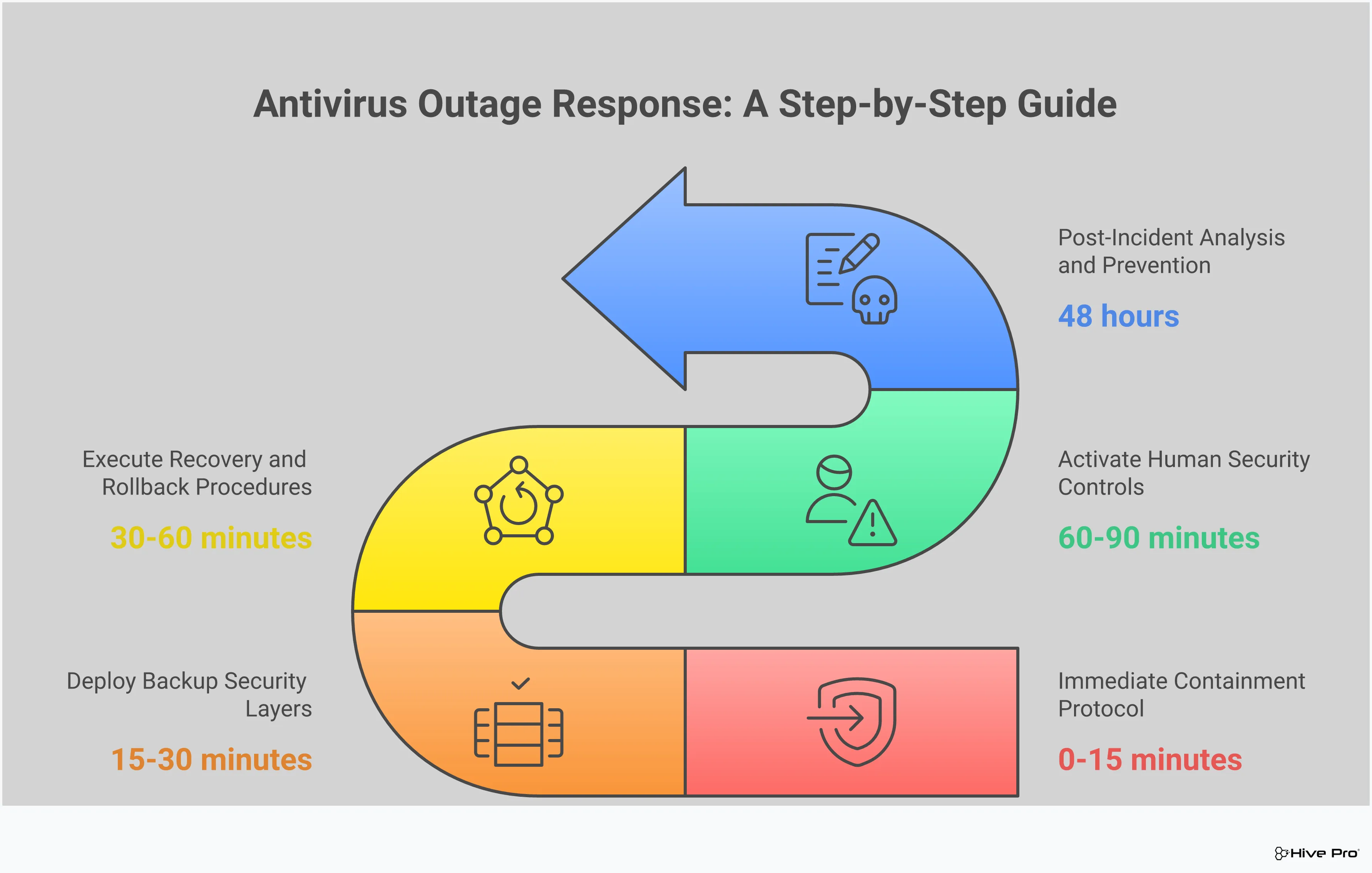 Antivirus Outage Response: A Step-by-Step Guide

Post-Incident Analysis and Prevention

48 hours

Execute Recovery and Rollback Procedures

30-60 minutes

Activate Human Security Controls

60-90 minutes

Deploy Backup Security Layers

15-30 minutes

Immediate Containment Protocol

0-15 minutes

Hive Pro